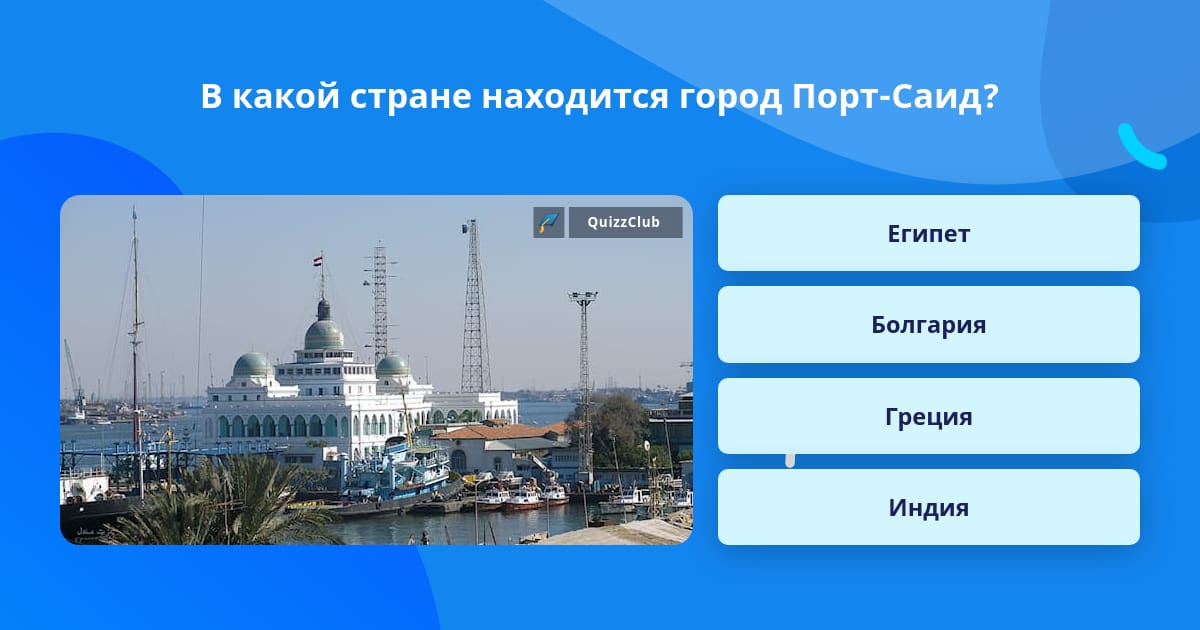 В какой стране находится город Порт-Саид?

QuizzClub

Египет

Болгария

Греция

Индия